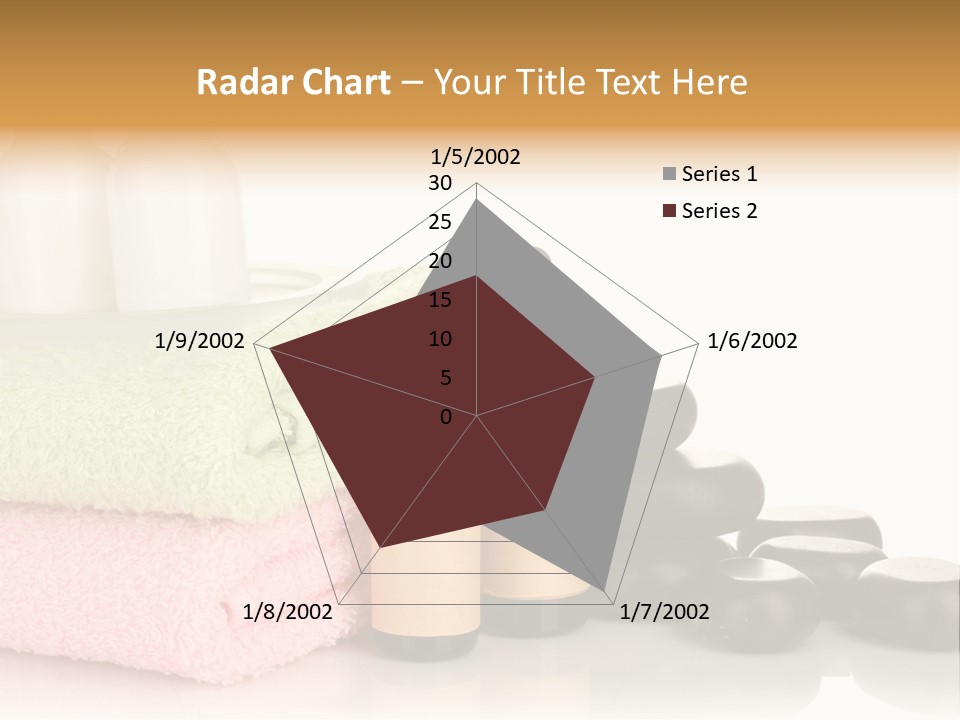 Radar Chart – Your Title Text Here

1/5/2002
30
25
20
15
10
5
0
1/6/2002
1/7/2002
1/8/2002
1/9/2002

Series 1
Series 2